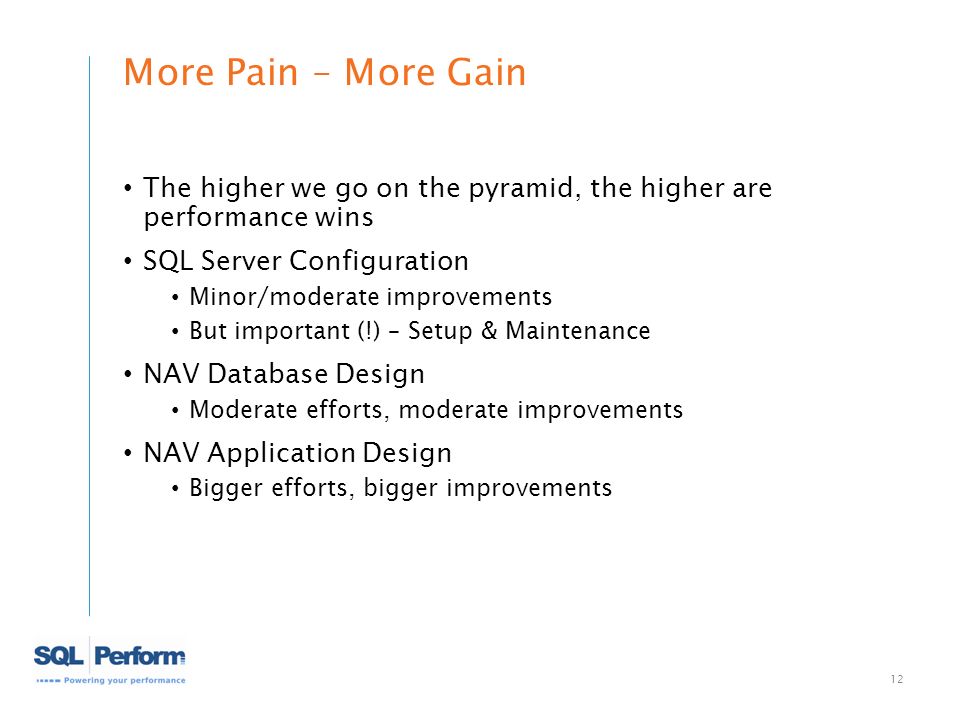 More Pain – More Gain

• The higher we go on the pyramid, the higher are performance wins
• SQL Server Configuration
  • Minor/moderate improvements
  • But important (!) – Setup & Maintenance
• NAV Database Design
  • Moderate efforts, moderate improvements
• NAV Application Design
  • Bigger efforts, bigger improvements

SQL Perform
Powering your performance

12